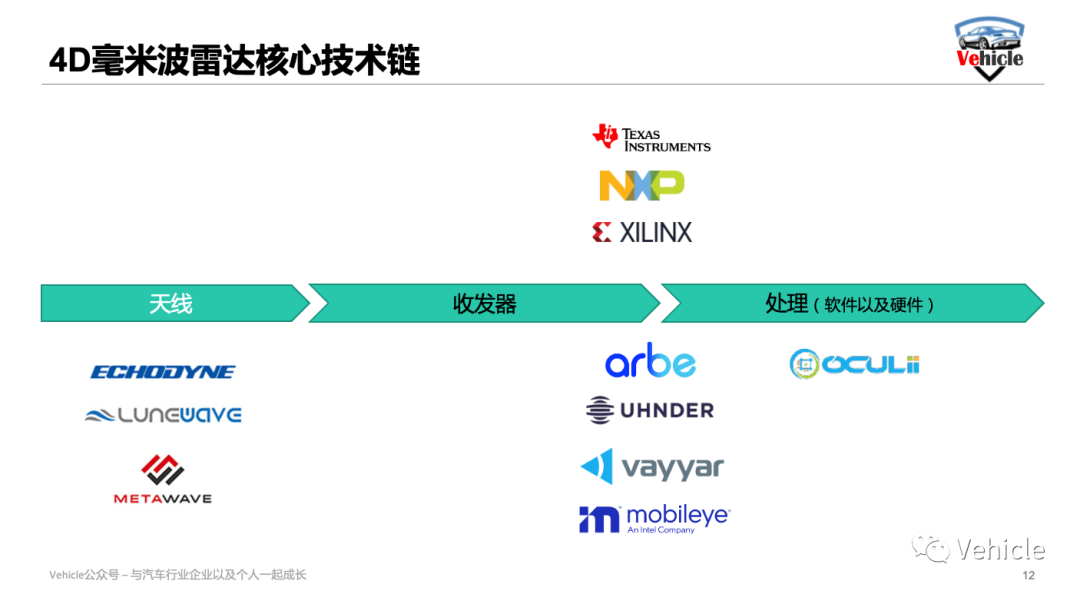 4D毫米波雷达核心技术链

Vehicle

TEXAS INSTRUMENTS

NXP

XILINX

天线

收发器

处理（软件以及硬件）

ECHODYNE

LUNEWAVE

METAWAVE

arbe

UHNDER

vayyar

mobileye
An Intel Company

OCULii

Vehicle

Vehicle公众号 – 与汽车行业企业以及个人一起成长

12